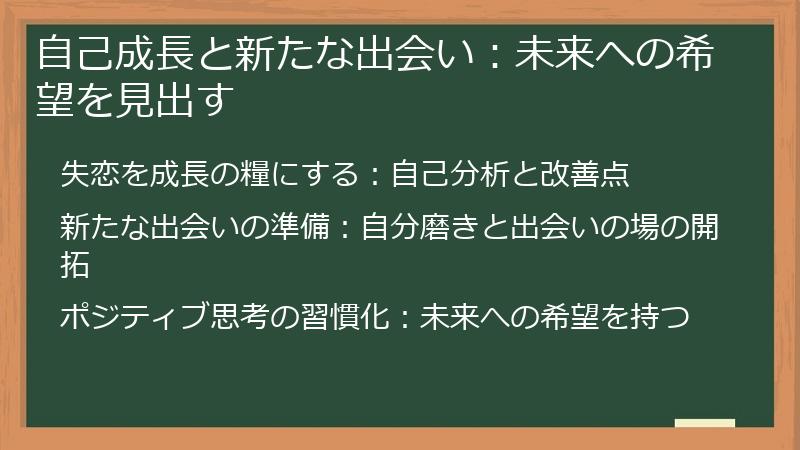 自己成長と新たな出会い：未来への希望を見出す

失恋を成長の糧にする：自己分析と改善点

新たな出会いの準備：自分磨きと出会いの場の開拓

ポジティブ思考の習慣化：未来への希望を持つ